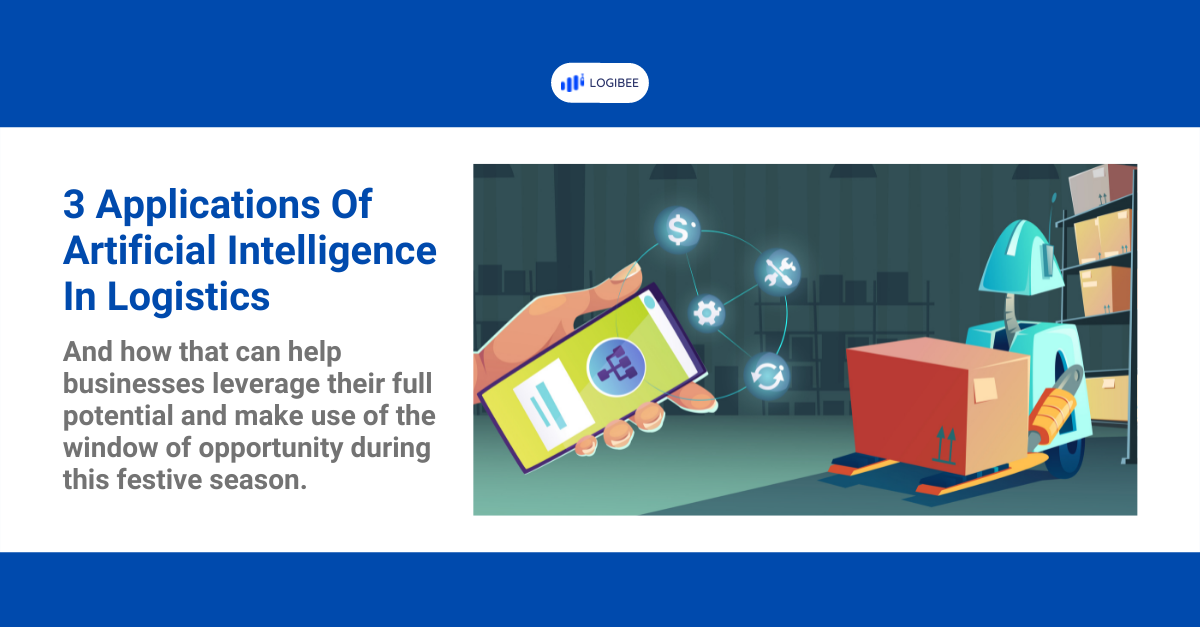 LOGIBEE

3 Applications Of Artificial Intelligence In Logistics

And how that can help businesses leverage their full potential and make use of the window of opportunity during this festive season.

$